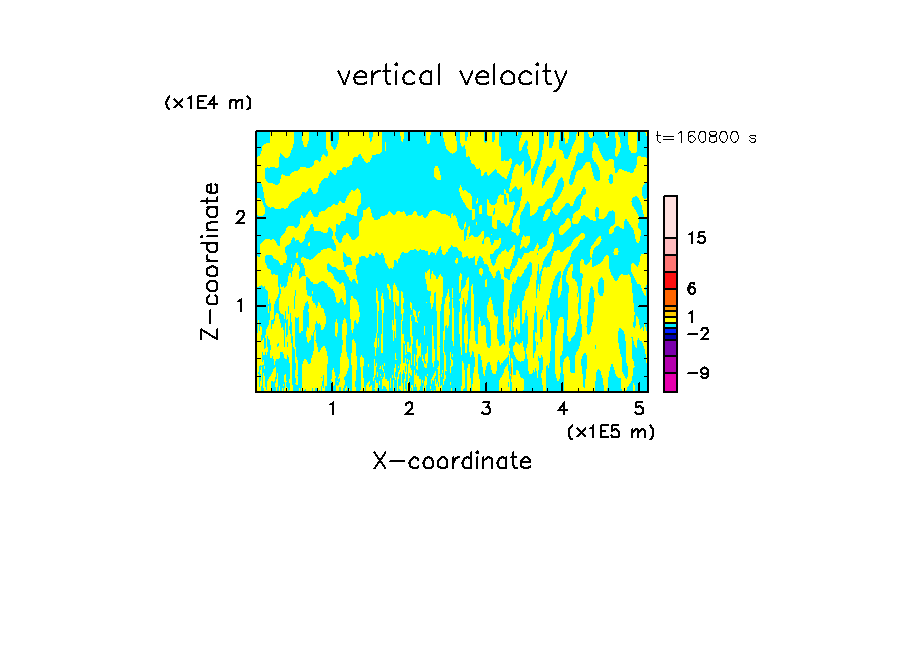 vertical velocity

(x1E4 m)

t=160800 s

Z-coordinate

2

1

15

6

1

−2

−9

1 2 3 4 5

(x1E5 m)

X-coordinate